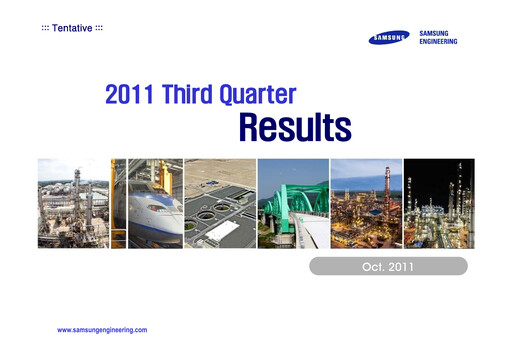 ::: Tentative :::

SAMSUNG

SAMSUNG ENGINEERING

2011 Third Quarter

Results

Oct. 2011

www.samsungengineering.com